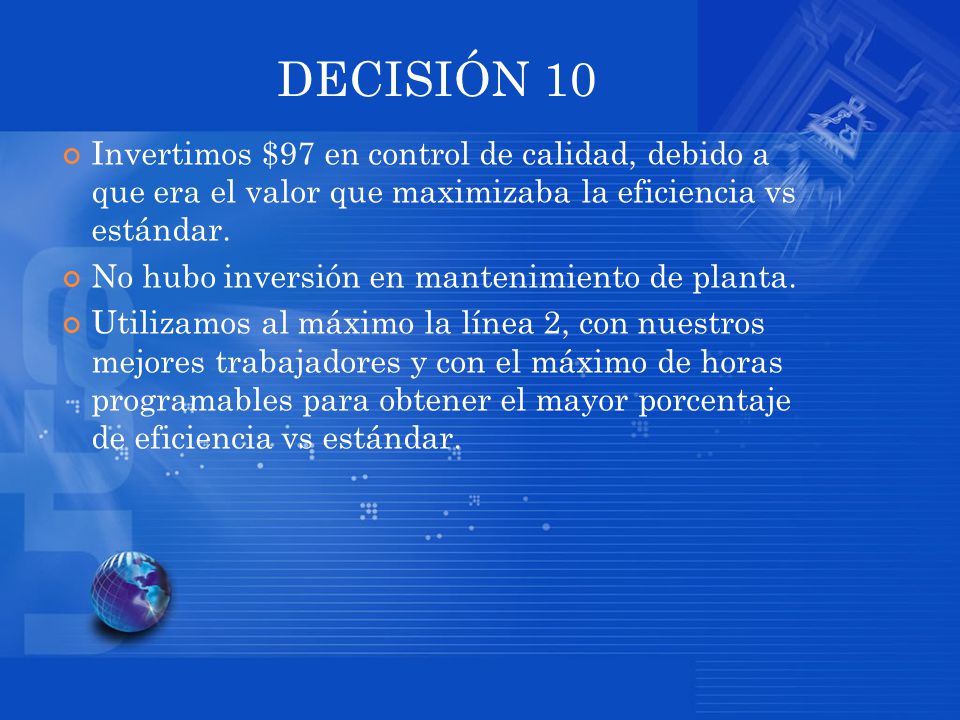 DECISIÓN 10

Invertimos \$97 en control de calidad, debido a que era el valor que maximizaba la eficiencia vs estándar.

No hubo inversión en mantenimiento de planta.

Utilizamos al máximo la línea 2, con nuestros mejores trabajadores y con el máximo de horas programables para obtener el mayor porcentaje de eficiencia vs estándar.